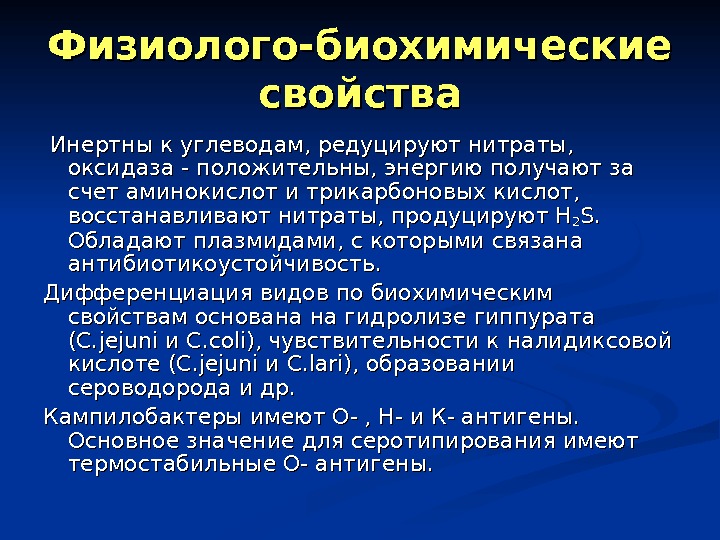 Физиолого-биохимические свойства

Инертны к углеводам, редуцируют нитраты, оксидаза - положительны, энергию получают за счет аминокислот и трикарбоновых кислот, восстанавливают нитраты, продуцируют $H_2S$. Обладают плазмидами, с которыми связана антибиотикоустойчивость.

Дифференциация видов по биохимическим свойствам основана на гидролизе гиппурата (C.jejuni и C.coli), чувствительности к налидиксовой кислоте (C.jejuni и C.lari), образовании сероводорода и др.

Кампилобактеры имеют О- , Н- и К- антигены. Основное значение для серотипирования имеют термостабильные О- антигены.